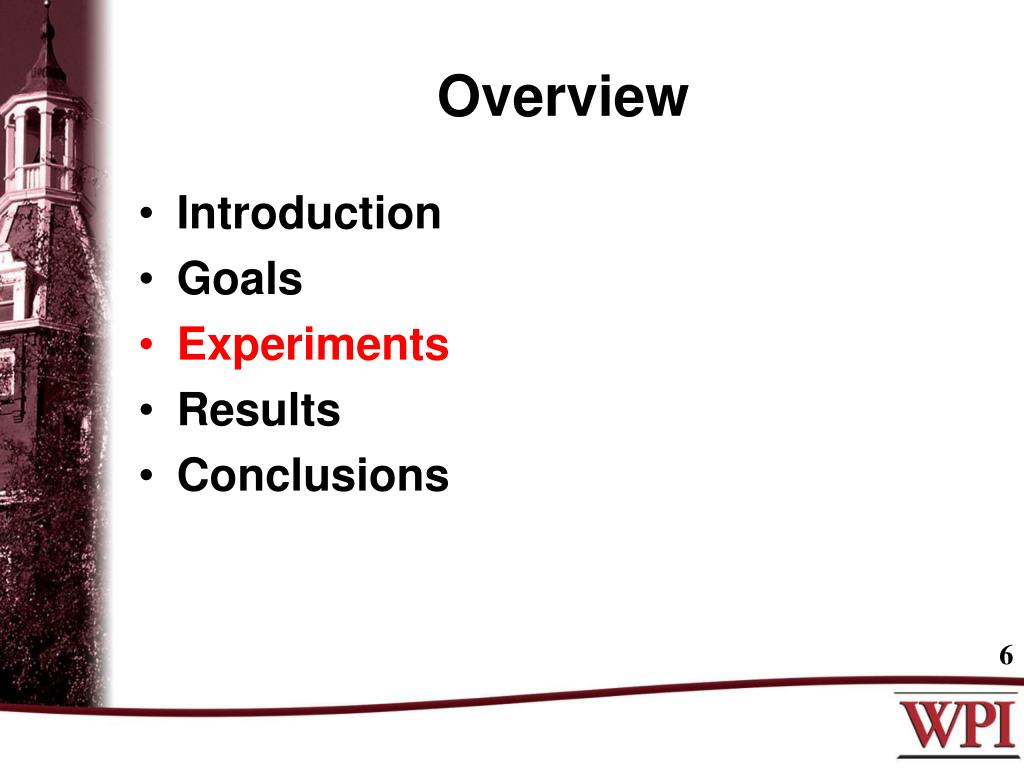 Overview

• Introduction
• Goals
• Experiments
• Results
• Conclusions

6

WPI